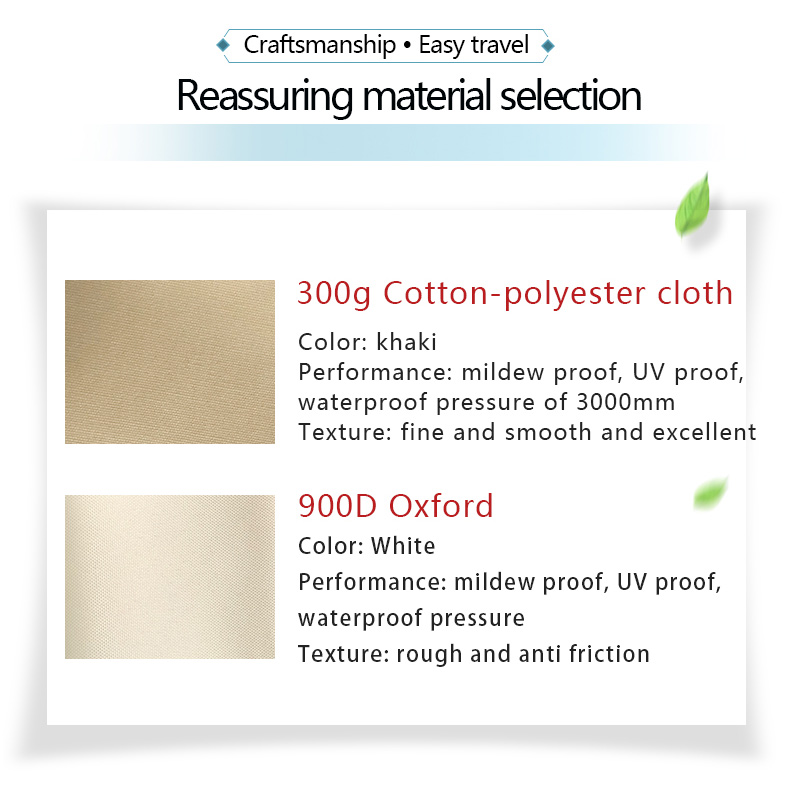 Craftsmanship • Easy travel

Reassuring material selection

300g Cotton-polyester cloth

Color: khaki
Performance: mildew proof, UV proof, waterproof pressure of 3000mm
Texture: fine and smooth and excellent

900D Oxford

Color: White
Performance: mildew proof, UV proof, waterproof pressure
Texture: rough and anti friction